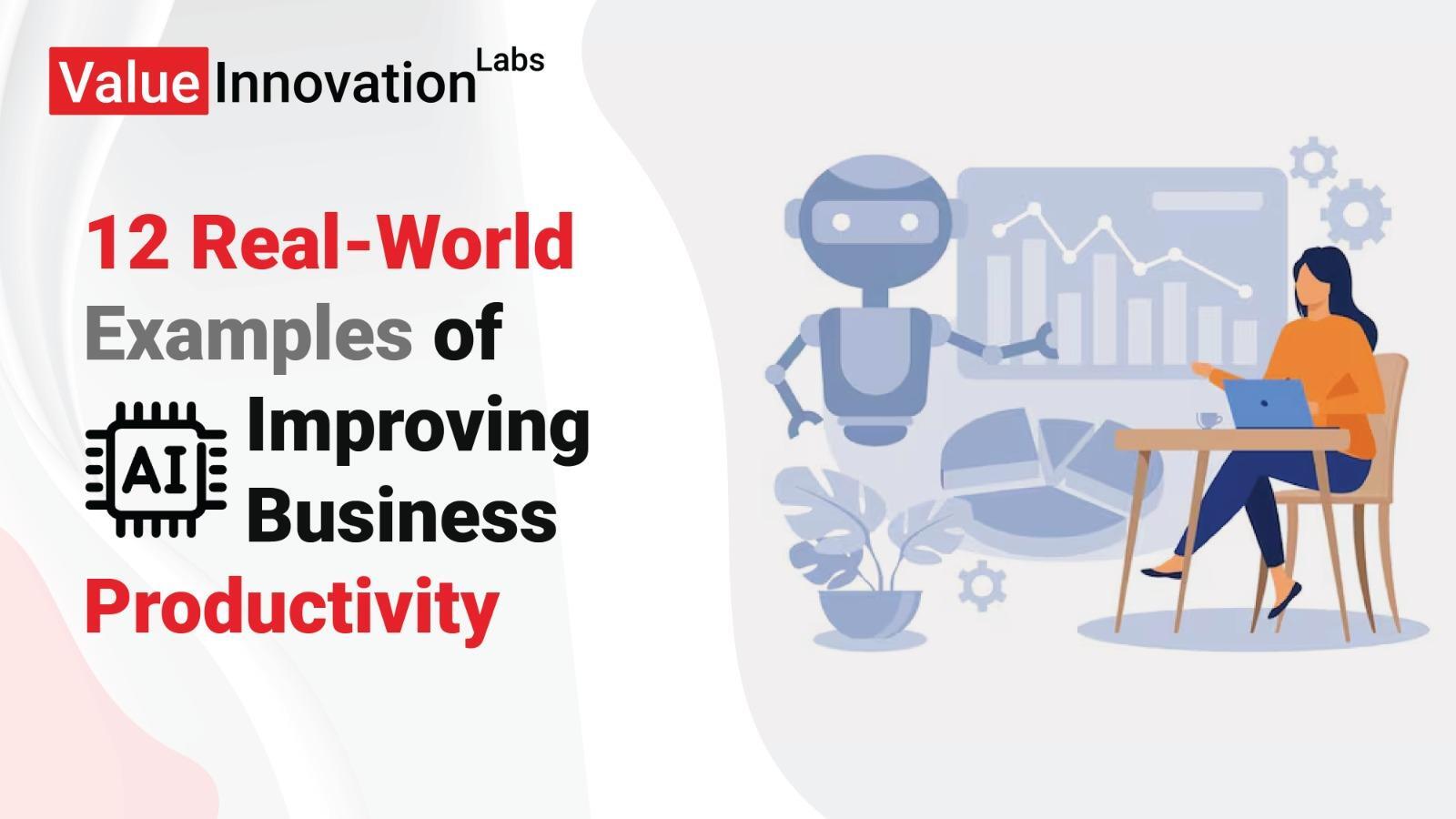 Value Innovation Labs

12 Real-World Examples of AI Improving Business Productivity